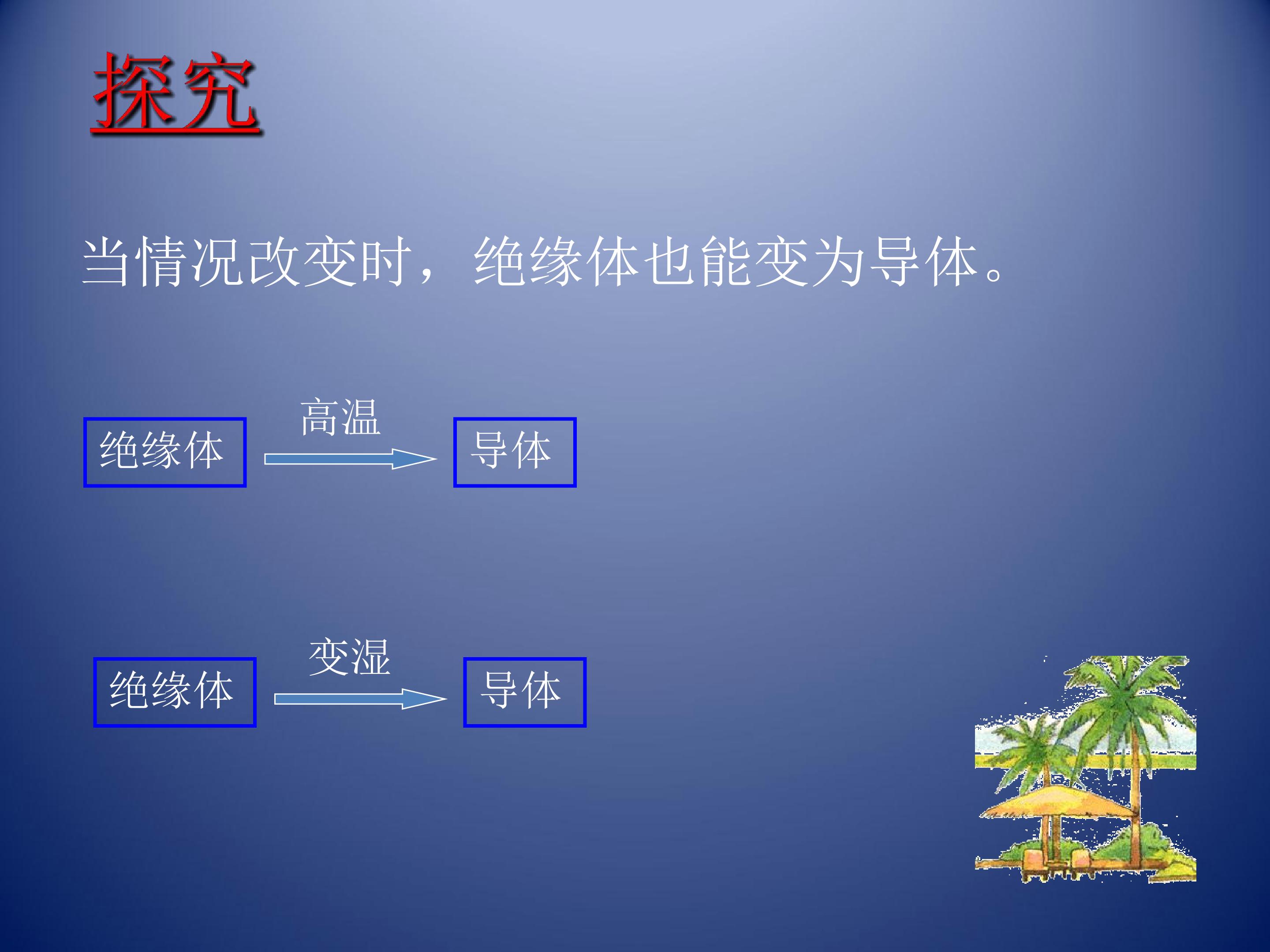 探究

当情况改变时，绝缘体也能变为导体。

绝缘体 高温 导体

绝缘体 变湿 导体